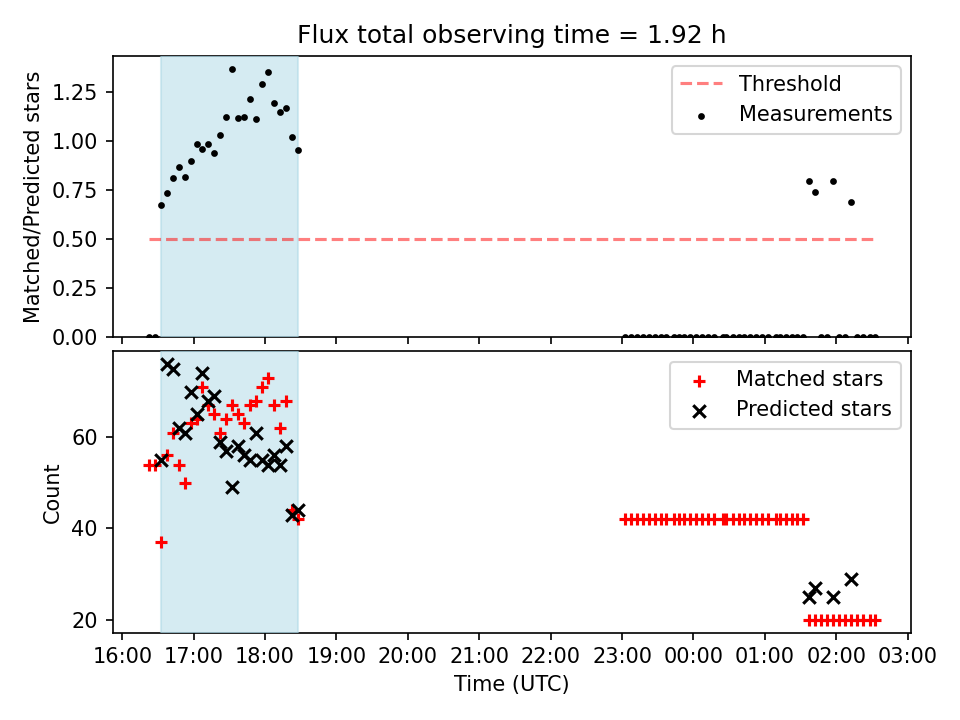 Flux total observing time = 1.92 h

Matched/Predicted stars

1.25
1.00
0.75
0.50
0.25
0.00

Threshold
Measurements

Count

60
40
20

Matched stars
Predicted stars

16:00 17:00 18:00 19:00 20:00 21:00 22:00 23:00 00:00 01:00 02:00 03:00

Time (UTC)